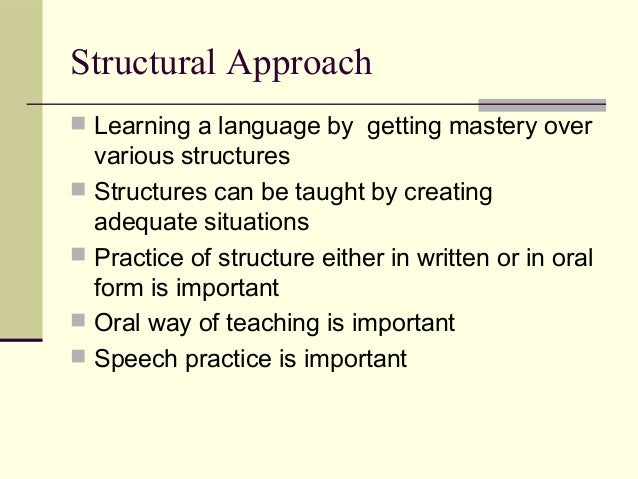 Structural Approach

- Learning a language by getting mastery over various structures
- Structures can be taught by creating adequate situations
- Practice of structure either in written or in oral form is important
- Oral way of teaching is important
- Speech practice is important